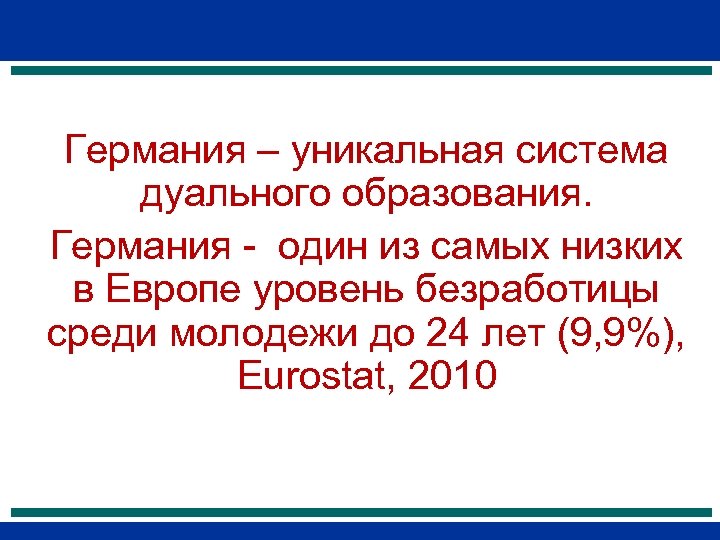 Германия – уникальная система дуального образования.

Германия -  один из самых низких в Европе уровень безработицы среди молодежи до 24 лет (9,9%), Eurostat, 2010